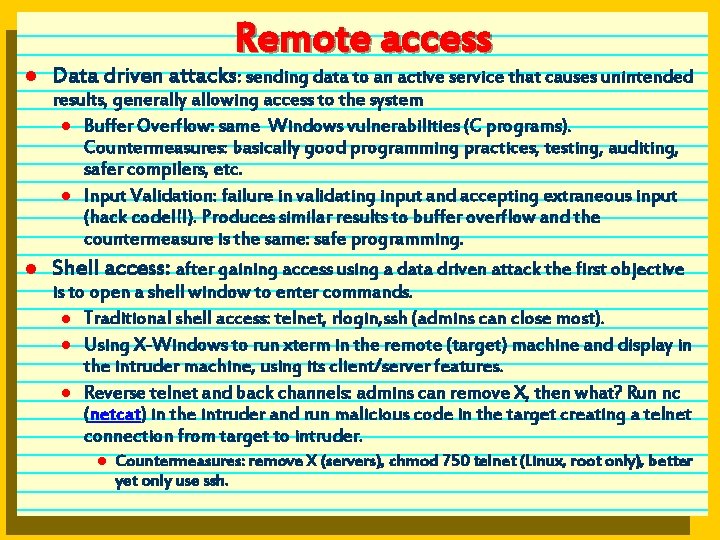 Remote access

- Data driven attacks: sending data to an active service that causes unintended results, generally allowing access to the system
  - Buffer Overflow: same Windows vulnerabilities (C programs). Countermeasures: basically good programming practices, testing, auditing, safer compilers, etc.
  - Input Validation: failure in validating input and accepting extraneous input (hack code!!!). Produces similar results to buffer overflow and the countermeasure is the same: safe programming.
- Shell access: after gaining access using a data driven attack the first objective is to open a shell window to enter commands.
  - Traditional shell access: telnet, rlogin,ssh (admins can close most).
  - Using X-Windows to run xterm in the remote (target) machine and display in the intruder machine, using its client/server features.
  - Reverse telnet and back channels: admins can remove X, then what? Run nc (netcat) in the intruder and run malicious code in the target creating a telnet connection from target to intruder.
    - Countermeasures: remove X (servers), chmod 750 telnet (Linux, root only), better yet only use ssh.